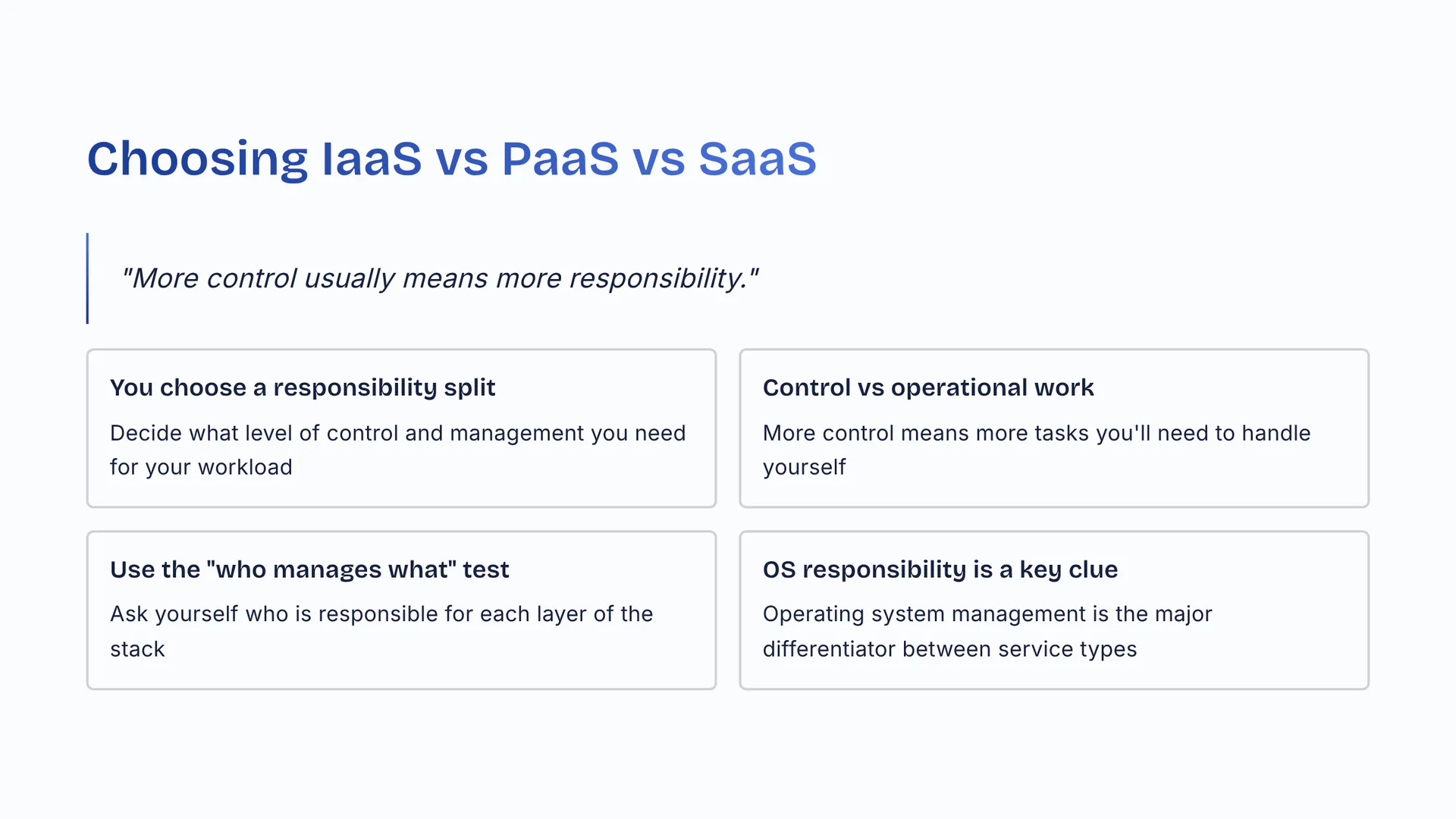 Choosing IaaS vs PaaS vs SaaS

"More control usually means more responsibility."

You choose a responsibility split

Decide what level of control and management you need for your workload

Control vs operational work

More control means more tasks you'll need to handle yourself

Use the "who manages what" test

Ask yourself who is responsible for each layer of the stack

OS responsibility is a key clue

Operating system management is the major differentiator between service types